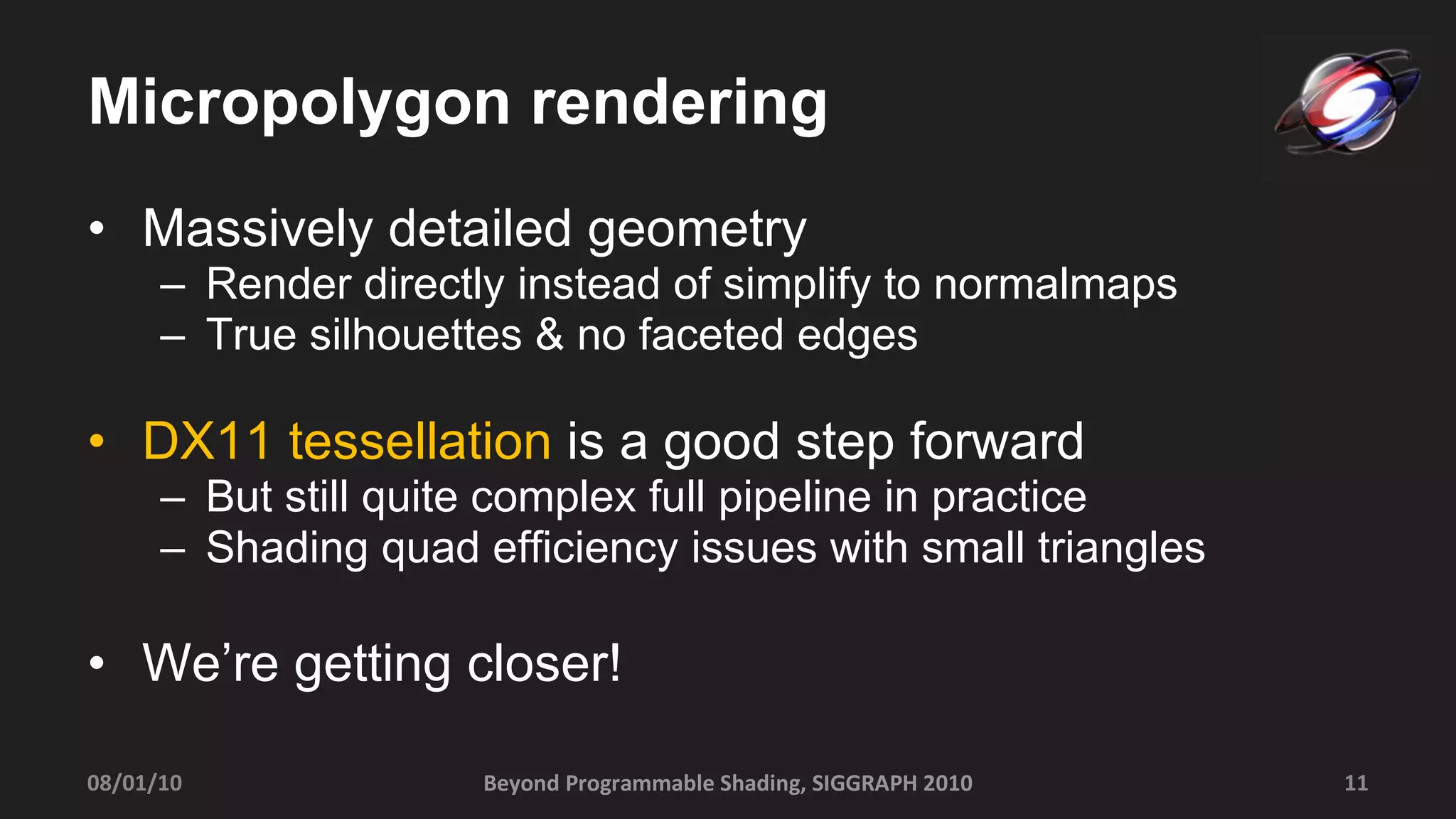 Micropolygon rendering

• Massively detailed geometry
  – Render directly instead of simplify to normalmaps
  – True silhouettes & no faceted edges

• DX11 tessellation is a good step forward
  – But still quite complex full pipeline in practice
  – Shading quad efficiency issues with small triangles

• We're getting closer!

08/01/10

Beyond Programmable Shading, SIGGRAPH 2010

11